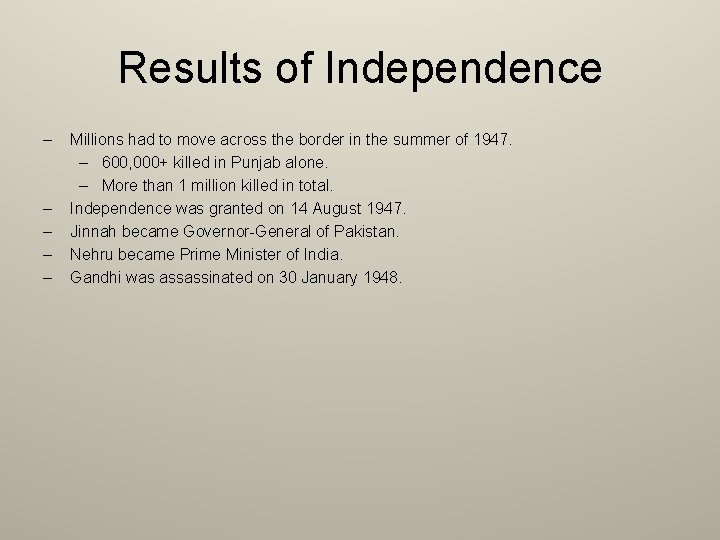 Results of Independence

– Millions had to move across the border in the summer of 1947.
  – 600,000+ killed in Punjab alone.
  – More than 1 million killed in total.
– Independence was granted on 14 August 1947.
– Jinnah became Governor-General of Pakistan.
– Nehru became Prime Minister of India.
– Gandhi was assassinated on 30 January 1948.